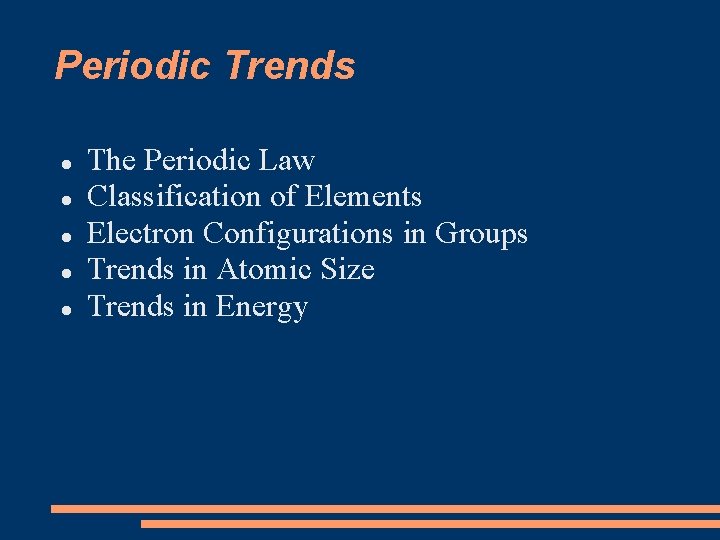 Periodic Trends

- The Periodic Law
- Classification of Elements
- Electron Configurations in Groups
- Trends in Atomic Size
- Trends in Energy